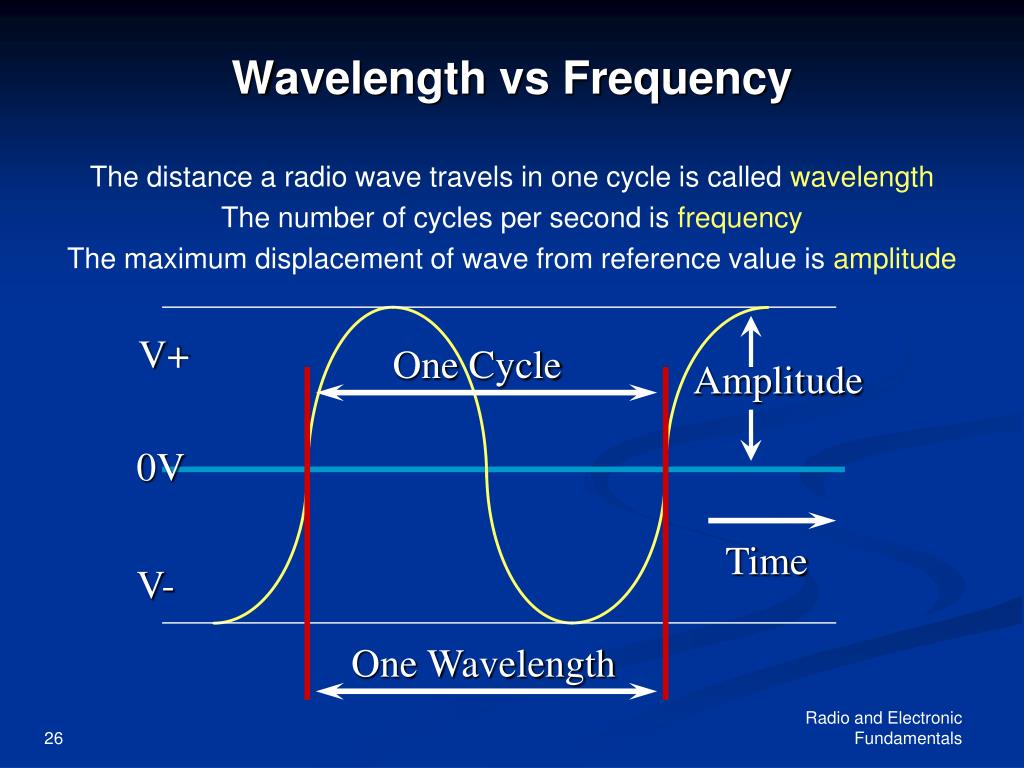 Wavelength vs Frequency

The distance a radio wave travels in one cycle is called wavelength

The number of cycles per second is frequency

The maximum displacement of wave from reference value is amplitude

V+

One Cycle

Amplitude

0V

Time

V-

One Wavelength

26

Radio and Electronic Fundamentals